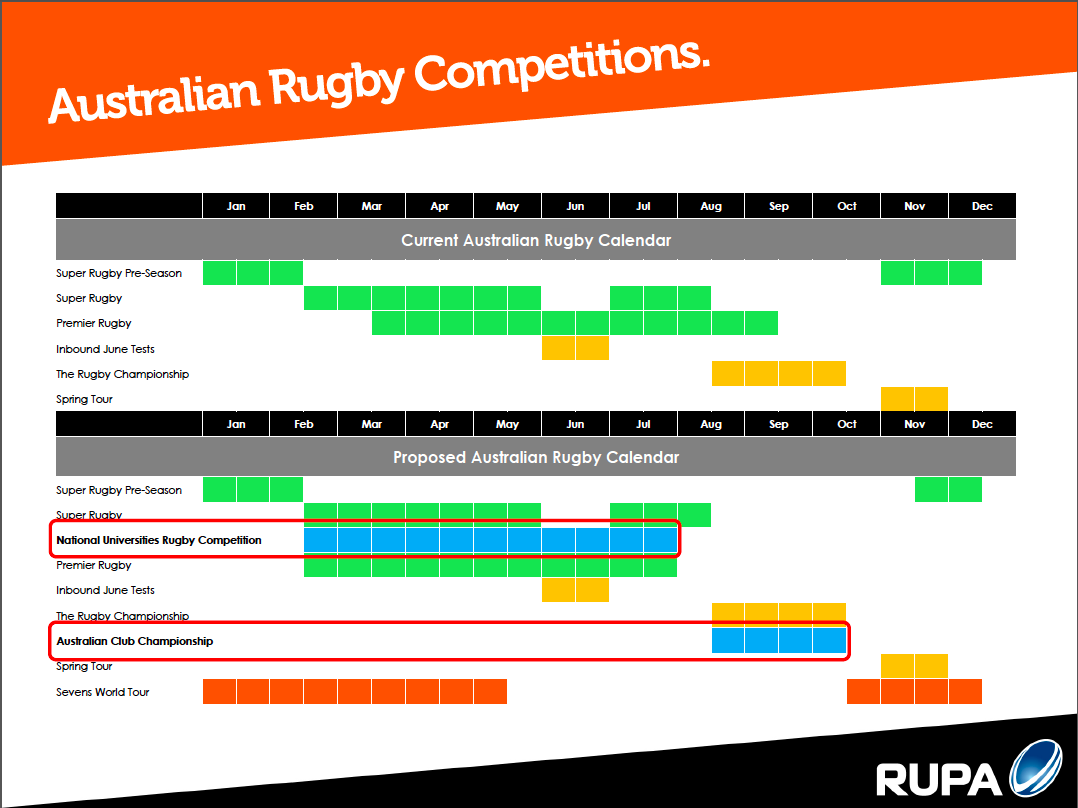 Australian Rugby Competitions.

| | Jan | Feb | Mar | Apr | May | Jun | Jul | Aug | Sep | Oct | Nov | Dec |
|---|---|---|---|---|---|---|---|---|---|---|---|---|

Current Australian Rugby Calendar

Super Rugby Pre-Season
Super Rugby
Premier Rugby
Inbound June Tests
The Rugby Championship
Spring Tour

| | Jan | Feb | Mar | Apr | May | Jun | Jul | Aug | Sep | Oct | Nov | Dec |
|---|---|---|---|---|---|---|---|---|---|---|---|---|

Proposed Australian Rugby Calendar

Super Rugby Pre-Season
Super Rugby
National Universities Rugby Competition
Premier Rugby
Inbound June Tests
The Rugby Championship
Australian Club Championship
Spring Tour
Sevens World Tour

RUPA